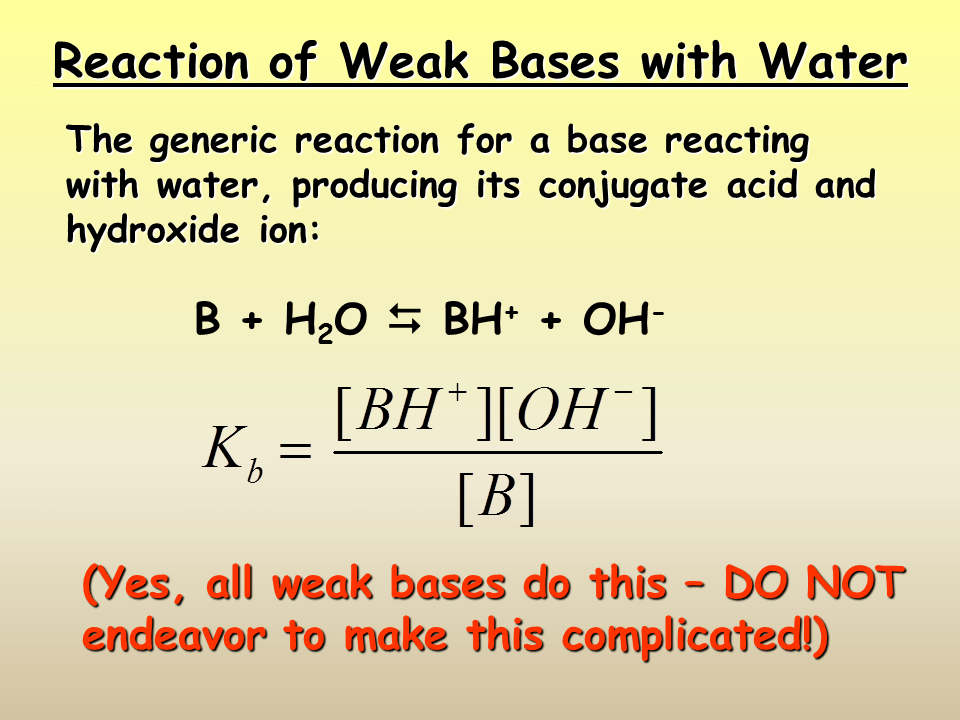 Reaction of Weak Bases with Water

The generic reaction for a base reacting with water, producing its conjugate acid and hydroxide ion:

$B + H_2O \leftrightarrows BH^+ + OH^-$

$K_b = \frac{[BH^+][OH^-]}{[B]}$

(Yes, all weak bases do this – DO NOT endeavor to make this complicated!)